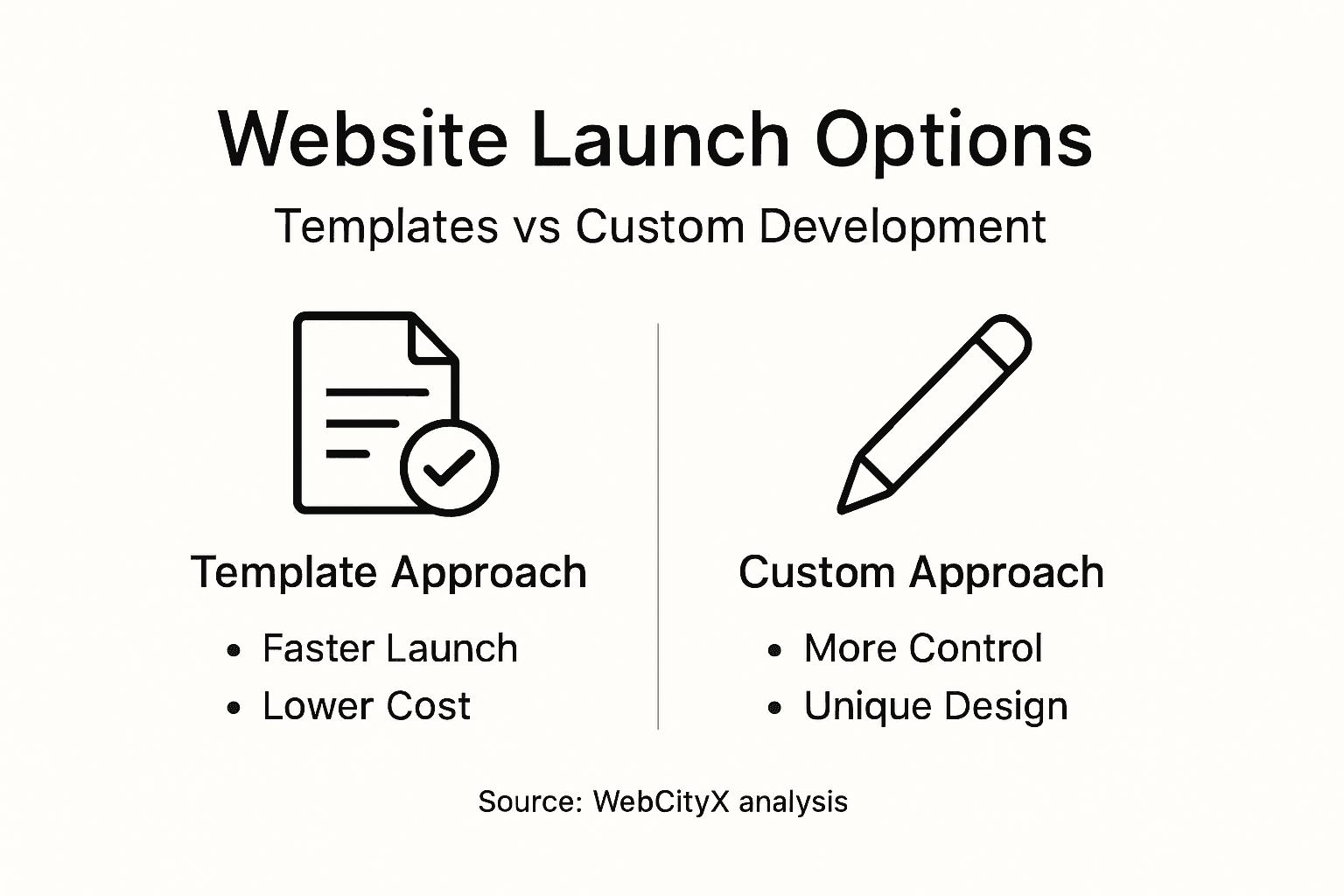 Website Launch Options

Templates vs Custom Development

Template Approach

• Faster Launch
• Lower Cost

Custom Approach

• More Control
• Unique Design

Source: WebCityX analysis